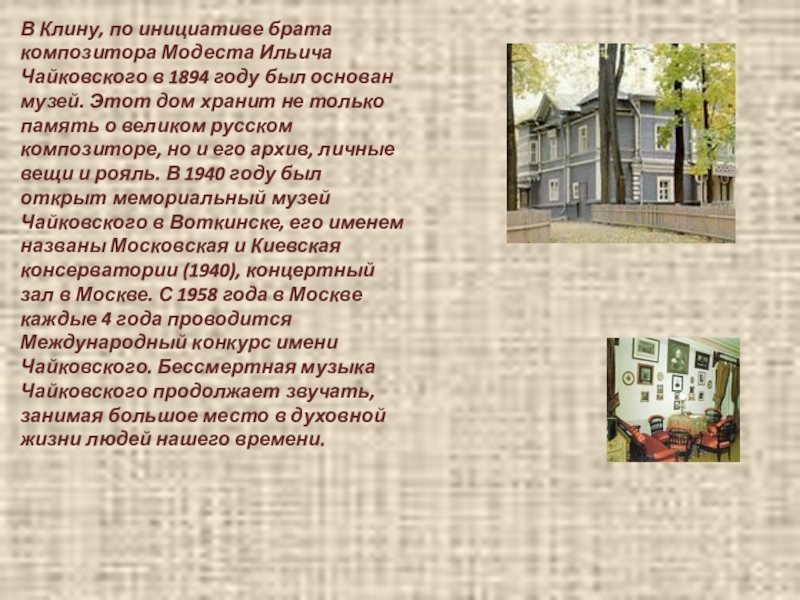 В Клину, по инициативе брата композитора Модеста Ильича Чайковского в 1894 году был основан музей. Этот дом хранит не только память о великом русском композиторе, но и его архив, личные вещи и рояль. В 1940 году был открыт мемориальный музей Чайковского в Воткинске, его именем названы Московская и Киевская консерватории (1940), концертный зал в Москве. С 1958 года в Москве каждые 4 года проводится Международный конкурс имени Чайковского. Бессмертная музыка Чайковского продолжает звучать, занимая большое место в духовной жизни людей нашего времени.